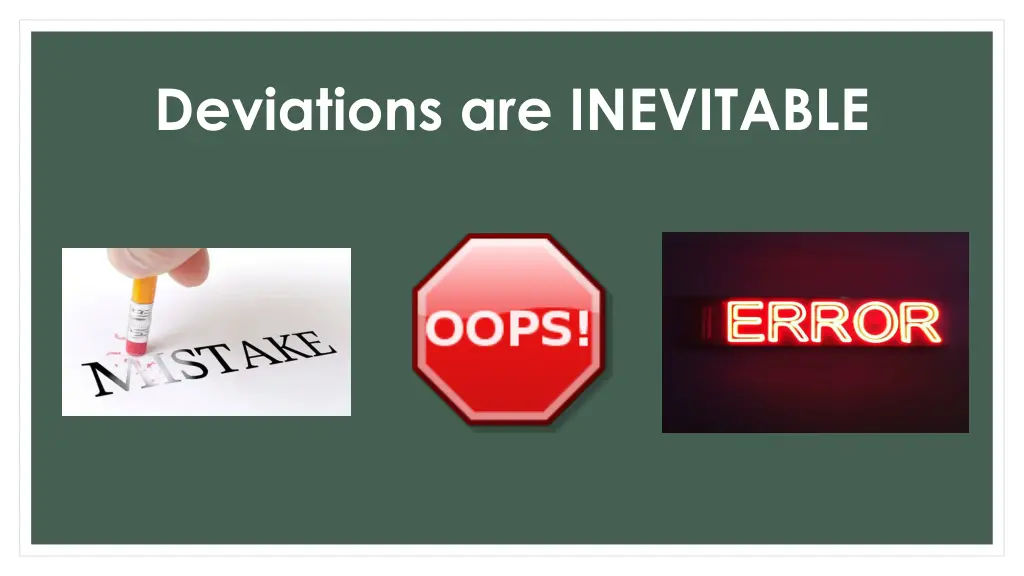 Deviations are INEVITABLE

MISTAKE

OOPS!

ERROR